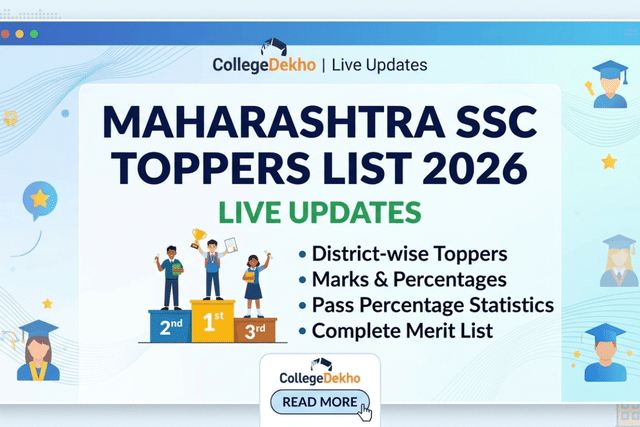 CollegeDekho | Live Updates

MAHARASHTRA SSC TOPPERS LIST 2026

LIVE UPDATES

2nd 1st 3rd

• District-wise Toppers
• Marks & Percentages
• Pass Percentage Statistics
• Complete Merit List

CollegeDekho

READ MORE